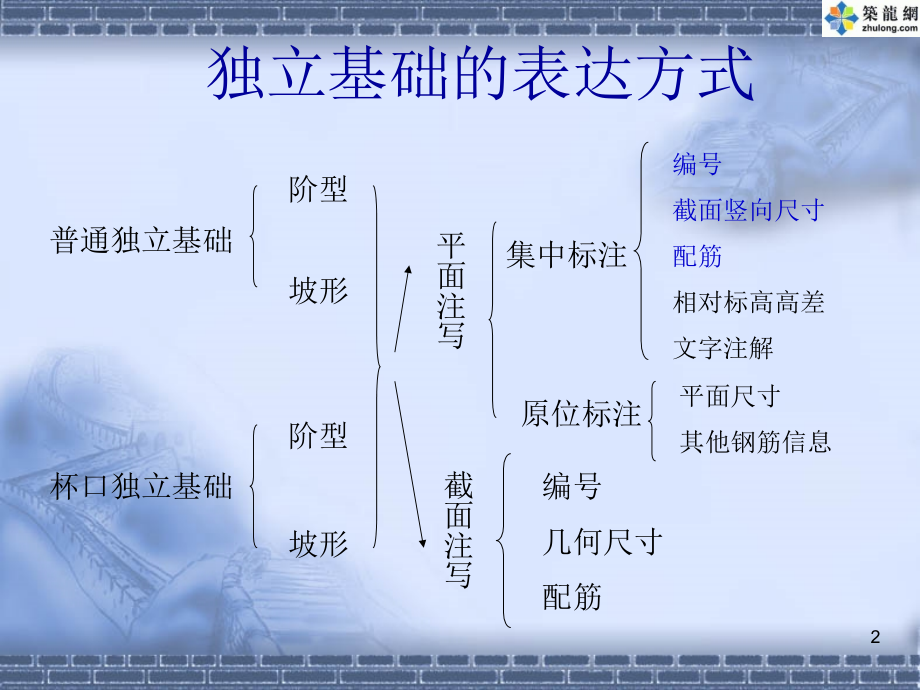 築龍網
zhulong.com

独立基础的表达方式

普通独立基础

阶型

坡形

杯口独立基础

阶型

坡形

平面注写

集中标注

编号
截面竖向尺寸
配筋
相对标高高差
文字注解

原位标注

平面尺寸
其他钢筋信息

截面注写

编号
几何尺寸
配筋

2